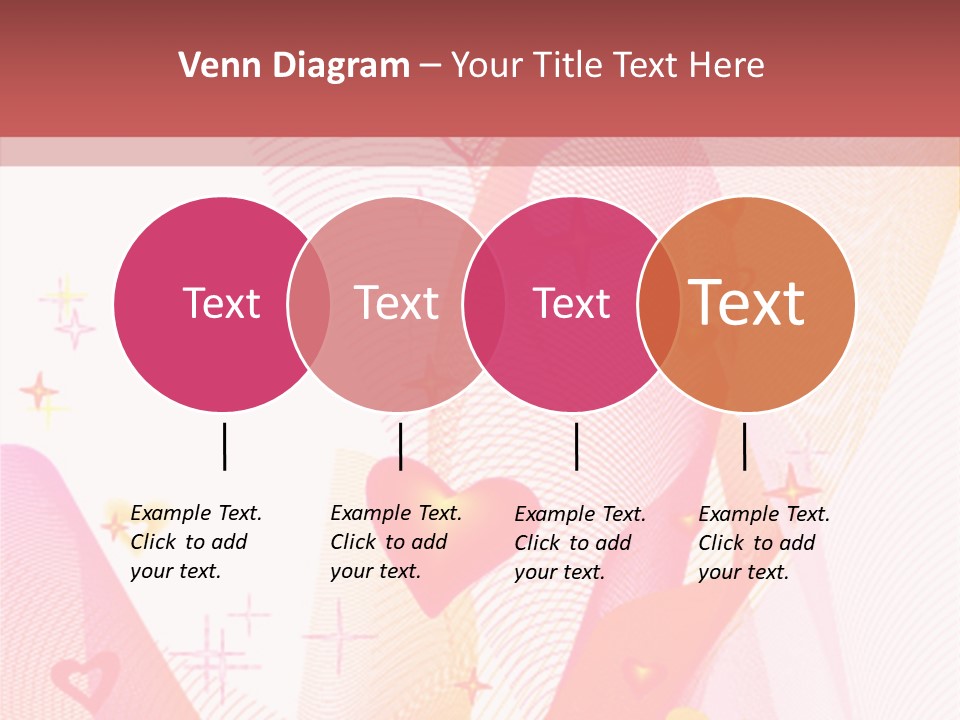 Venn Diagram – Your Title Text Here

Text

Text

Text

Text

Example Text. Click to add your text.

Example Text. Click to add your text.

Example Text. Click to add your text.

Example Text. Click to add your text.